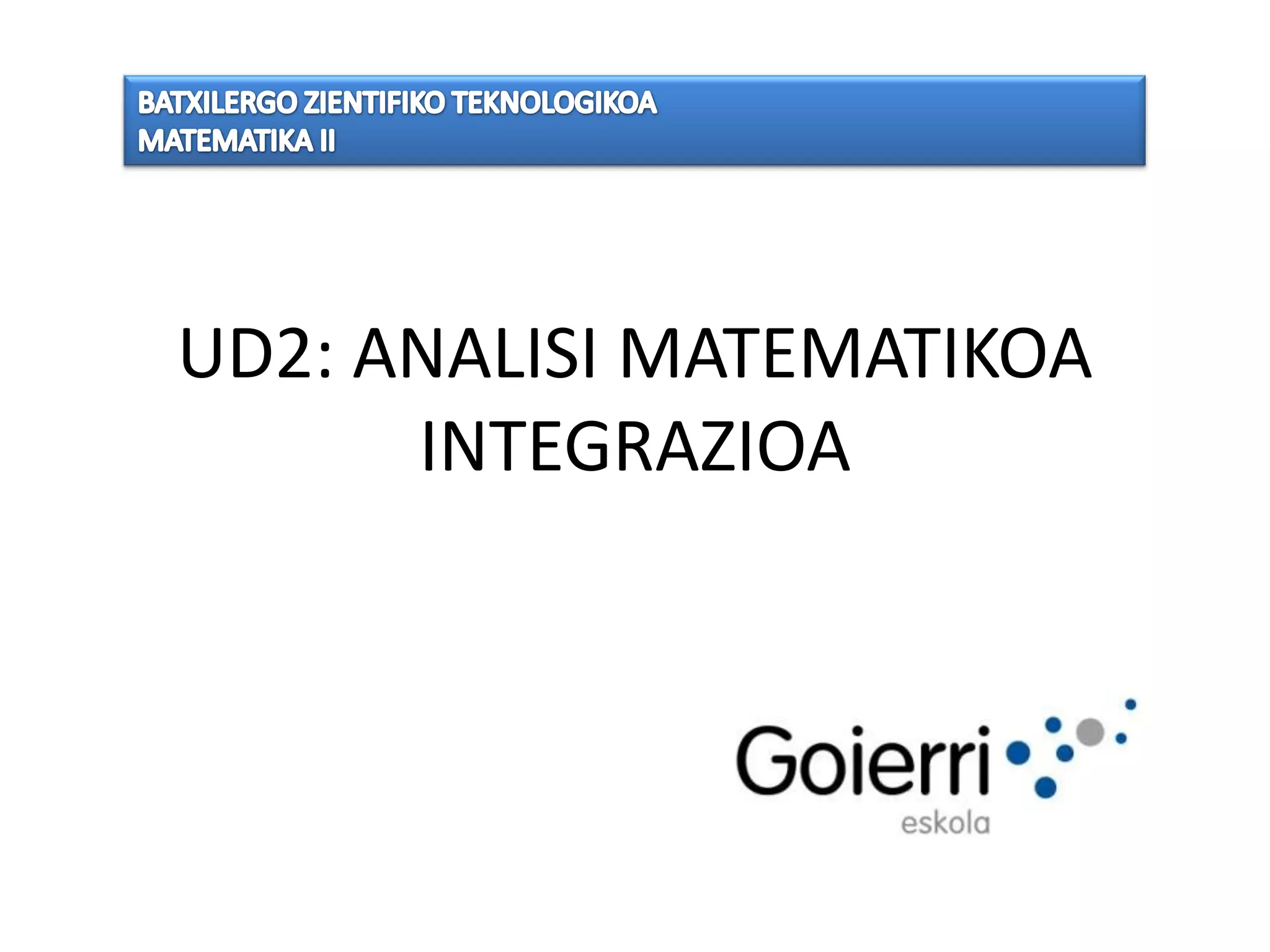 BATXILERGO ZIENTIFIKO TEKNOLOGIKOA
MATEMATIKA II

UD2: ANALISI MATEMATIKOA
INTEGRAZIOA

Goierri
eskola